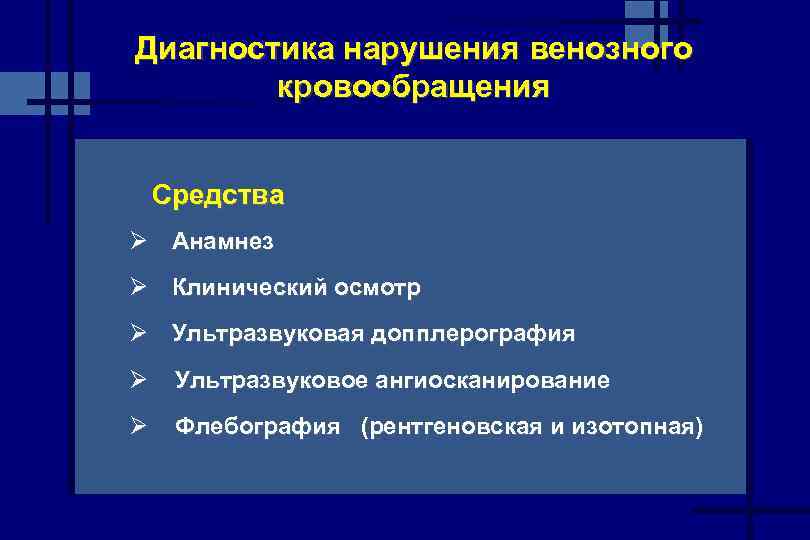 Диагностика нарушения венозного кровообращения

Средства

➢ Анамнез

➢ Клинический осмотр

➢ Ультразвуковая допплерография

➢ Ультразвуковое ангиосканирование

➢ Флебография (рентгеновская и изотопная)